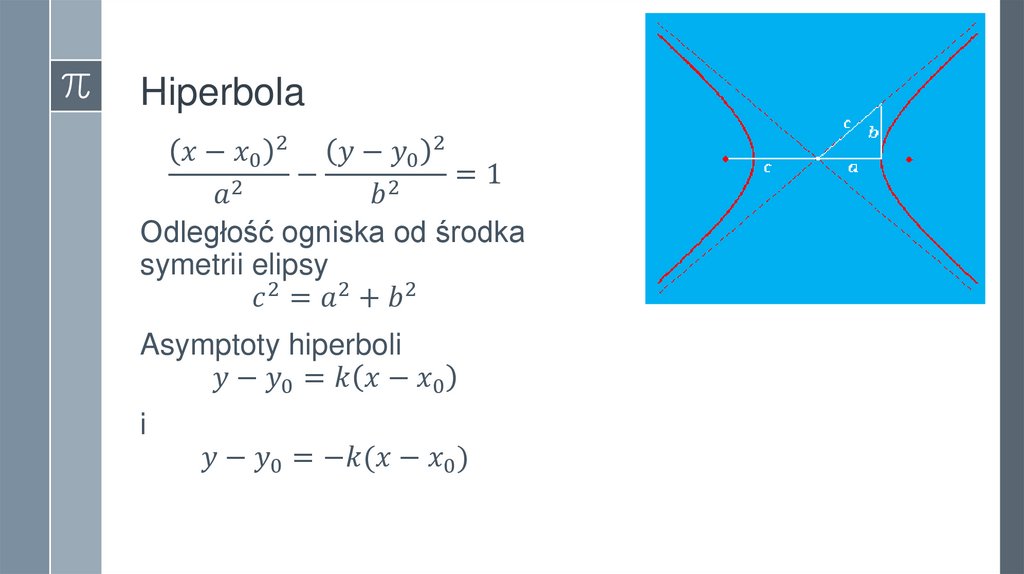 $\pi$

Hiperbola

$\frac{(x-x_0)^2}{a^2} - \frac{(y-y_0)^2}{b^2} = 1$

Odległość ogniska od środka symetrii elipsy

$c^2 = a^2 + b^2$

Asymptoty hiperboli

$y - y_0 = k(x - x_0)$

i

$y - y_0 = -k(x - x_0)$

c
b
c
a